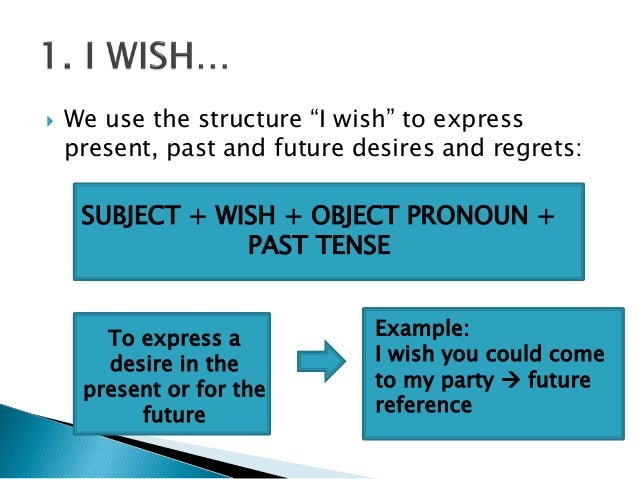 1. I WISH…

We use the structure “I wish” to express present, past and future desires and regrets:

SUBJECT + WISH + OBJECT PRONOUN + PAST TENSE

To express a desire in the present or for the future

Example:
I wish you could come to my party → future reference